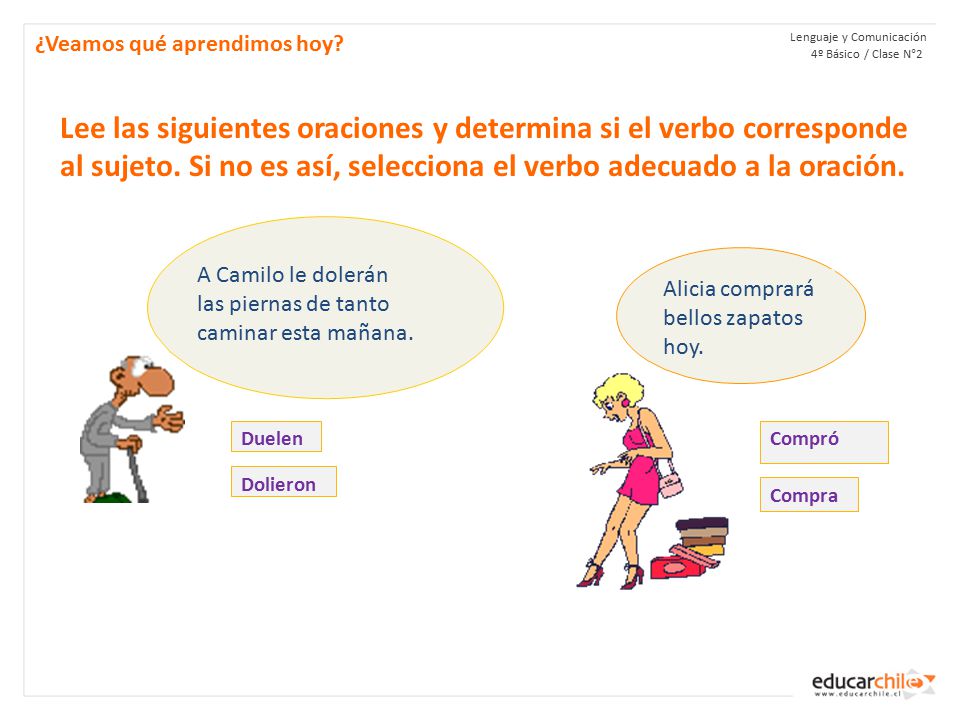 ¿Veamos qué aprendimos hoy?

Lenguaje y Comunicación
4º Básico / Clase N°2

Lee las siguientes oraciones y determina si el verbo corresponde al sujeto. Si no es así, selecciona el verbo adecuado a la oración.

A Camilo le dolerán las piernas de tanto caminar esta mañana.

Duelen

Dolieron

Alicia comprará bellos zapatos hoy.

Compró

Compra

educarchile
www.educarchile.cl